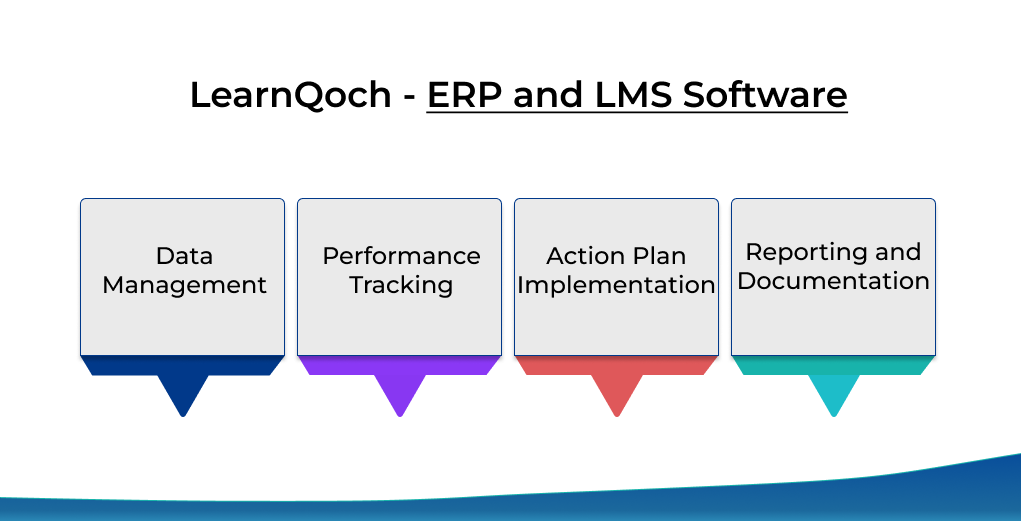 LearnQoch - ERP and LMS Software

Data Management

Performance Tracking

Action Plan Implementation

Reporting and Documentation